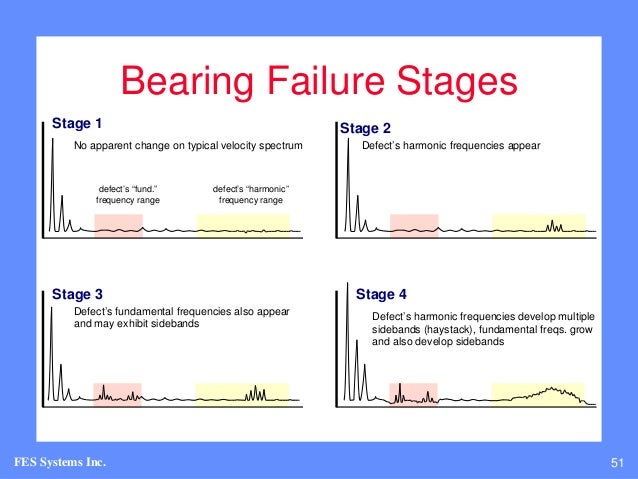 Bearing Failure Stages

Stage 1

No apparent change on typical velocity spectrum

defect's "fund." frequency range

defect's "harmonic" frequency range

Stage 2

Defect's harmonic frequencies appear

Stage 3

Defect's fundamental frequencies also appear and may exhibit sidebands

Stage 4

Defect's harmonic frequencies develop multiple sidebands (haystack), fundamental freqs. grow and also develop sidebands

FES Systems Inc.

51